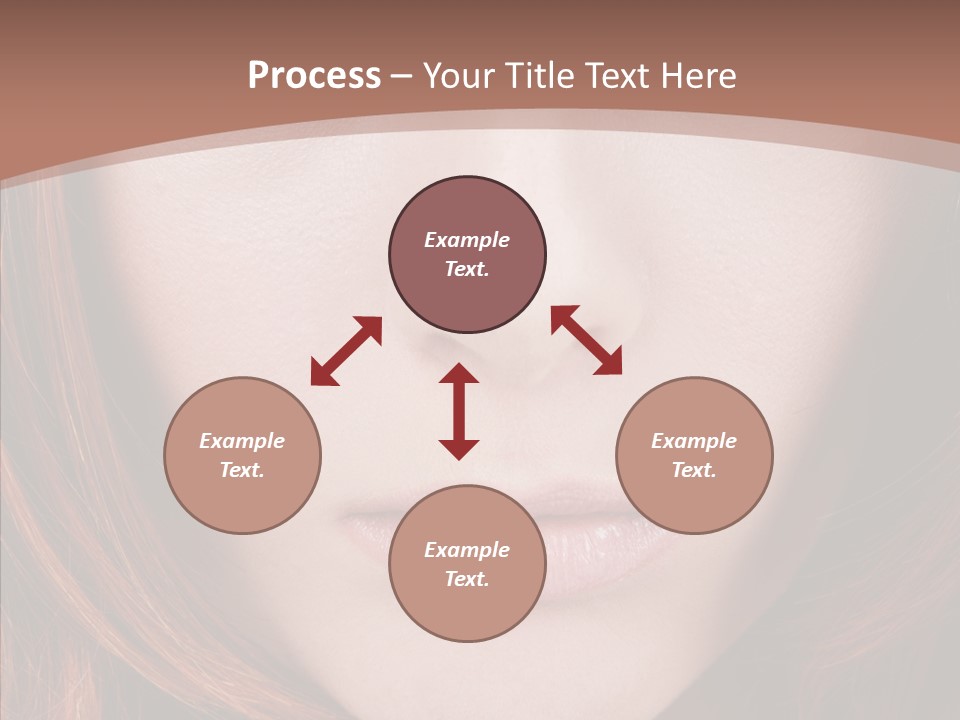 Process – Your Title Text Here

Example Text.

Example Text.

Example Text.

Example Text.